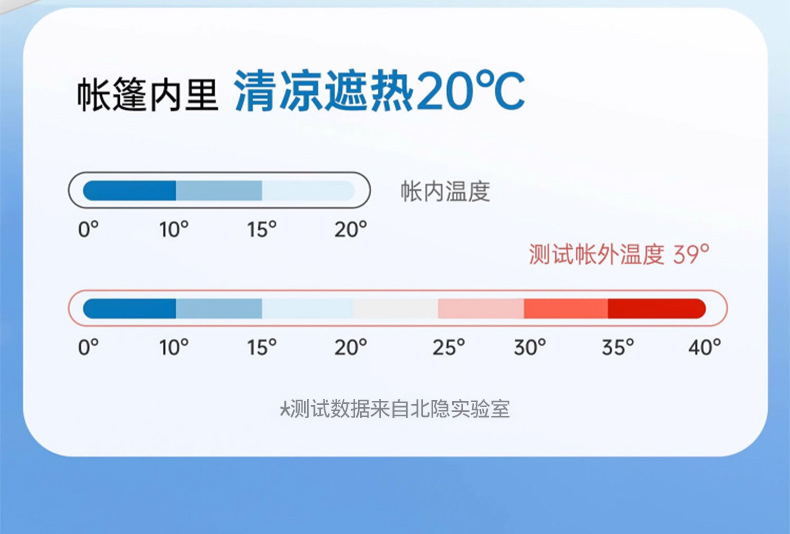 帐篷内里 清凉遮热20℃

帐内温度

0° 10° 15° 20°

测试帐外温度 39°

0° 10° 15° 20° 25° 30° 35° 40°

*测试数据来自北隐实验室